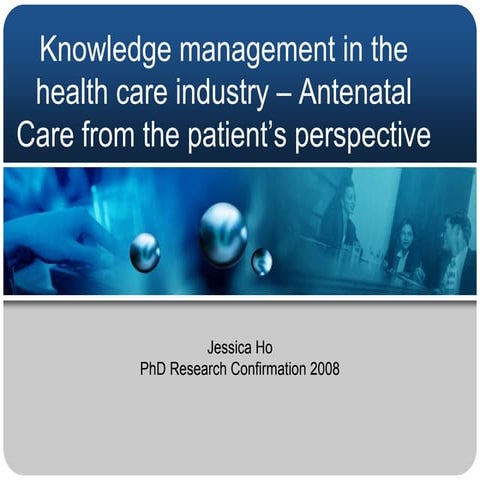 Knowledge management in the health care industry – Antenatal Care from the patient's perspective

Jessica Ho
PhD Research Confirmation 2008